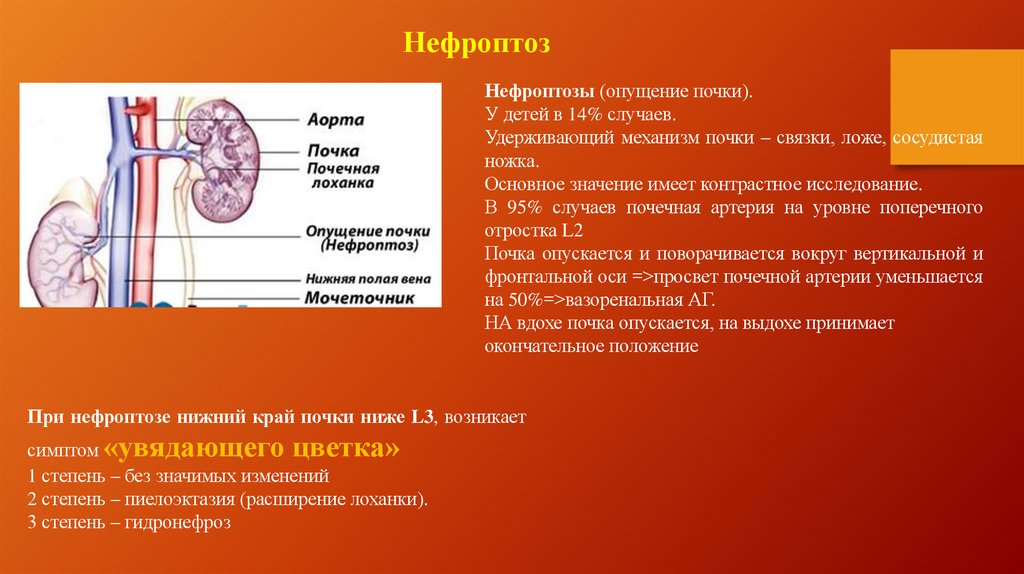 Нефроптоз

Аорта
Почка
Почечная лоханка
Опущение почки (Нефроптоз)
Нижняя полая вена
Мочеточник

Нефроптозы (опущение почки).
У детей в 14% случаев.
Удерживающий механизм почки – связки, ложе, сосудистая ножка.
Основное значение имеет контрастное исследование.
В 95% случаев почечная артерия на уровне поперечного отростка L2
Почка опускается и поворачивается вокруг вертикальной и фронтальной оси =>просвет почечной артерии уменьшается на 50%=>вазоренальная АГ.
НА вдохе почка опускается, на выдохе принимает окончательное положение

При нефроптозе нижний край почки ниже L3, возникает симптом «увядающего цветка»
1 степень – без значимых изменений
2 степень – пиелоэктазия (расширение лоханки).
3 степень – гидронефроз